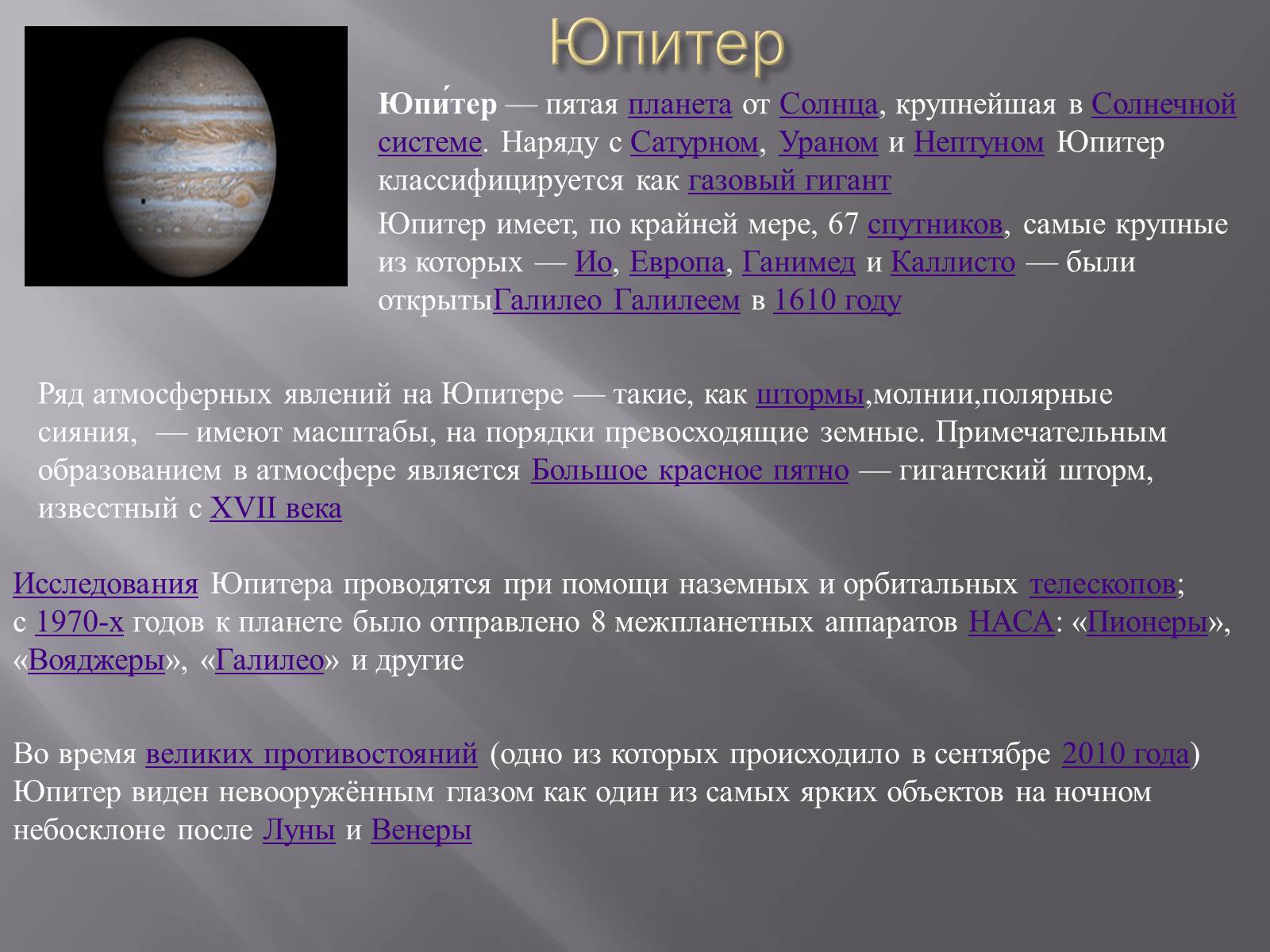 Юпитер

Юпи́тер — пятая планета от Солнца, крупнейшая в Солнечной системе. Наряду с Сатурном, Ураном и Нептуном Юпитер классифицируется как газовый гигант

Юпитер имеет, по крайней мере, 67 спутников, самые крупные из которых — Ио, Европа, Ганимед и Каллисто — были открытыГалилео Галилеем в 1610 году

Ряд атмосферных явлений на Юпитере — такие, как штормы,молнии,полярные сияния, — имеют масштабы, на порядки превосходящие земные. Примечательным образованием в атмосфере является Большое красное пятно — гигантский шторм, известный с XVII века

Исследования Юпитера проводятся при помощи наземных и орбитальных телескопов; с 1970-х годов к планете было отправлено 8 межпланетных аппаратов НАСА: «Пионеры», «Вояджеры», «Галилео» и другие

Во время великих противостояний (одно из которых происходило в сентябре 2010 года) Юпитер виден невооружённым глазом как один из самых ярких объектов на ночном небосклоне после Луны и Венеры